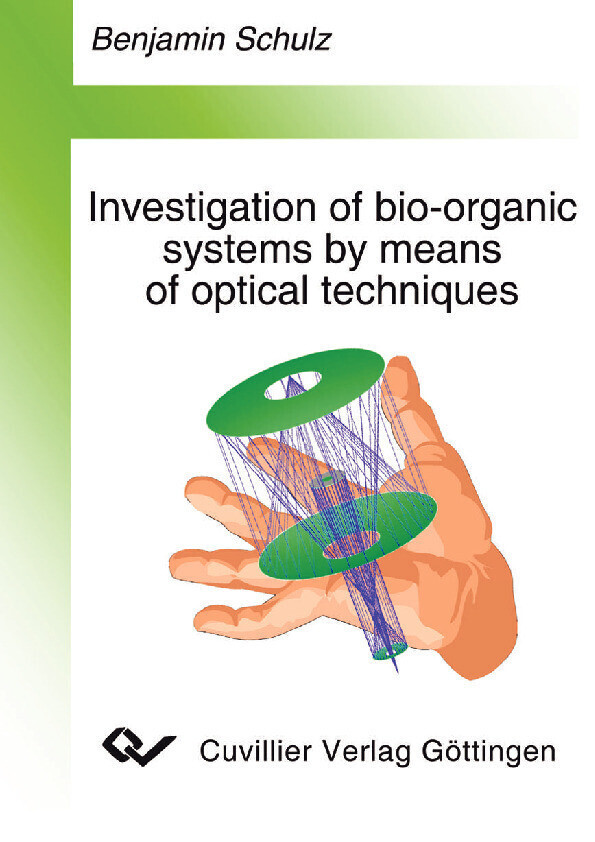 Benjamin Schulz

Investigation of bio-organic systems by means of optical techniques

Cuvillier Verlag Göttingen